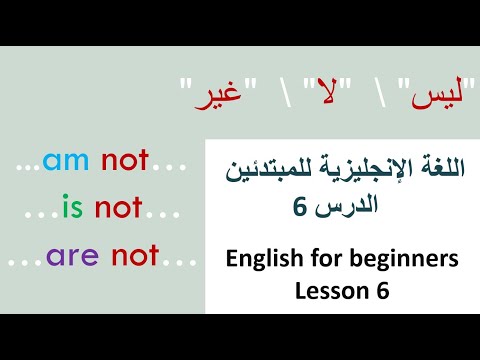 "ليس" \ "لا" \ "غير"

...am not...
...is not...
...are not...

اللغة الإنجليزية للمبتدئين
الدرس 6

English for beginners
Lesson 6